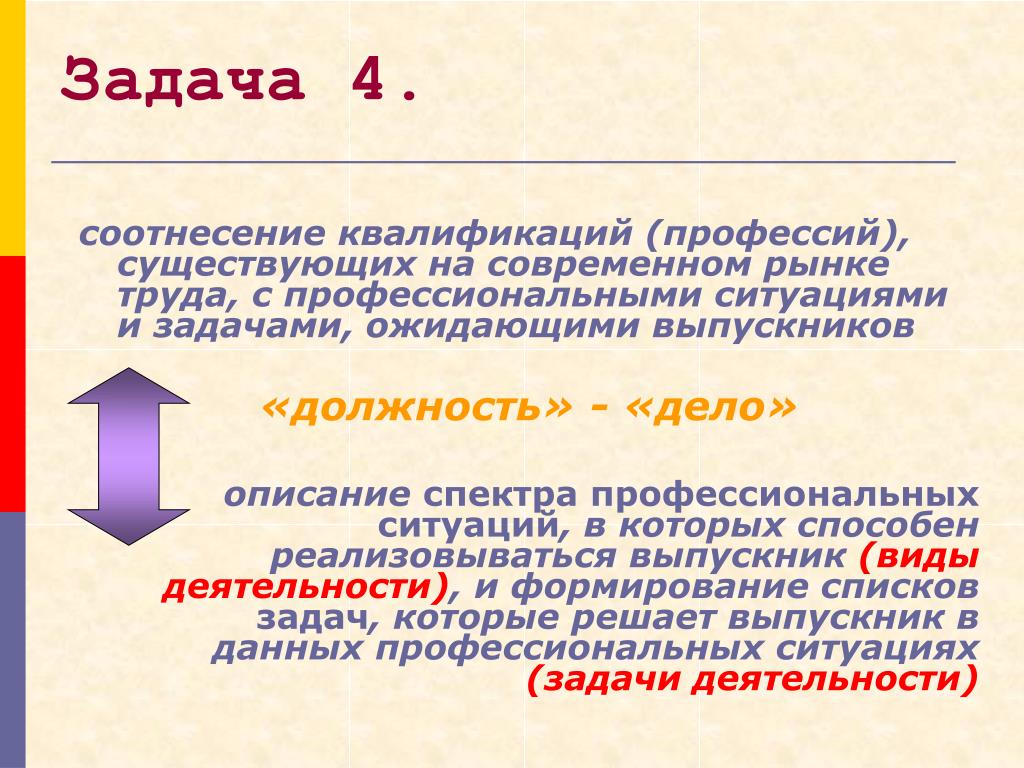 Задача 4.

соотнесение квалификаций (профессий), существующих на современном рынке труда, с профессиональными ситуациями и задачами, ожидающими выпускников

«должность» - «дело»

описание спектра профессиональных ситуаций, в которых способен реализовываться выпускник (виды деятельности), и формирование списков задач, которые решает выпускник в данных профессиональных ситуациях (задачи деятельности)